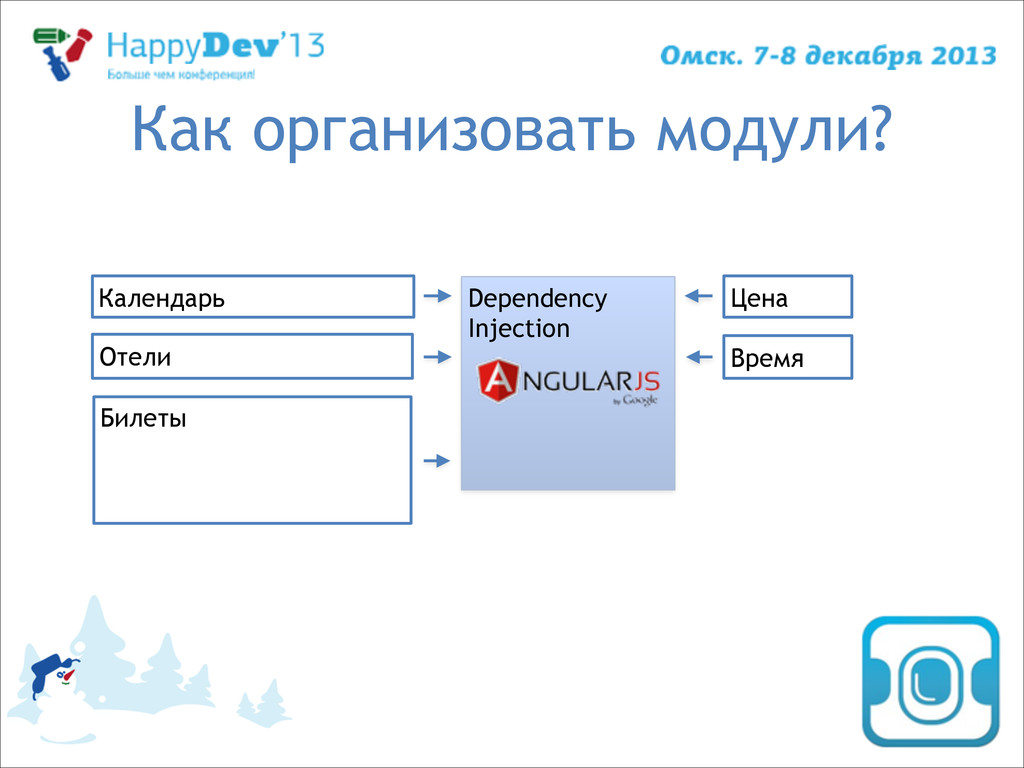 HappyDev'13
Больше чем конференция!

Омск. 7-8 декабря 2013

Как организовать модули?

Календарь

Отели

Билеты

Dependency Injection

ANGULARJS
by Google

Цена

Время